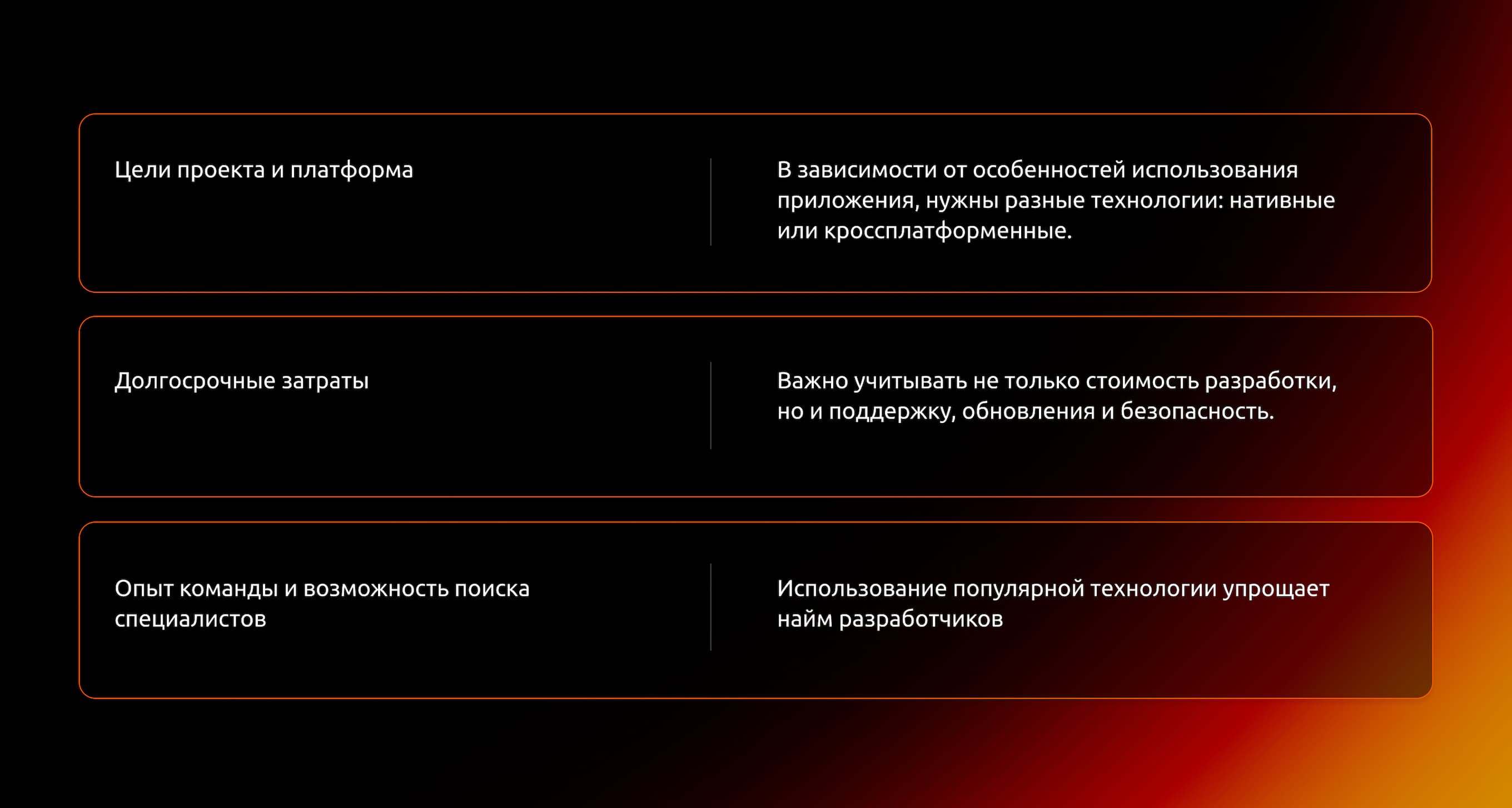 Цели проекта и платформа

В зависимости от особенностей использования приложения, нужны разные технологии: нативные или кроссплатформенные.

Долгосрочные затраты

Важно учитывать не только стоимость разработки, но и поддержку, обновления и безопасность.

Опыт команды и возможность поиска специалистов

Использование популярной технологии упрощает найм разработчиков